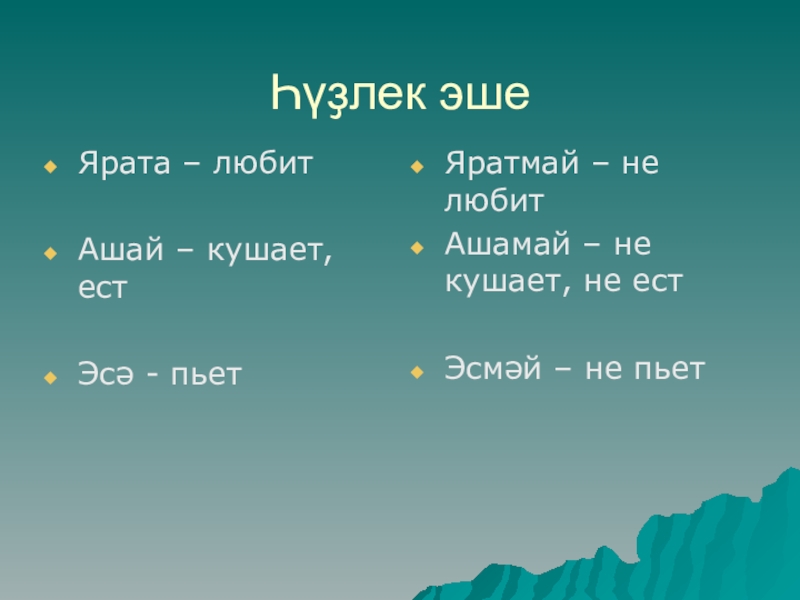 Һүҙлек эше

Ярата – любит

Ашай – кушает, ест

Эсә - пьет

Яратмай – не любит

Ашамай – не кушает, не ест

Эсмәй – не пьет